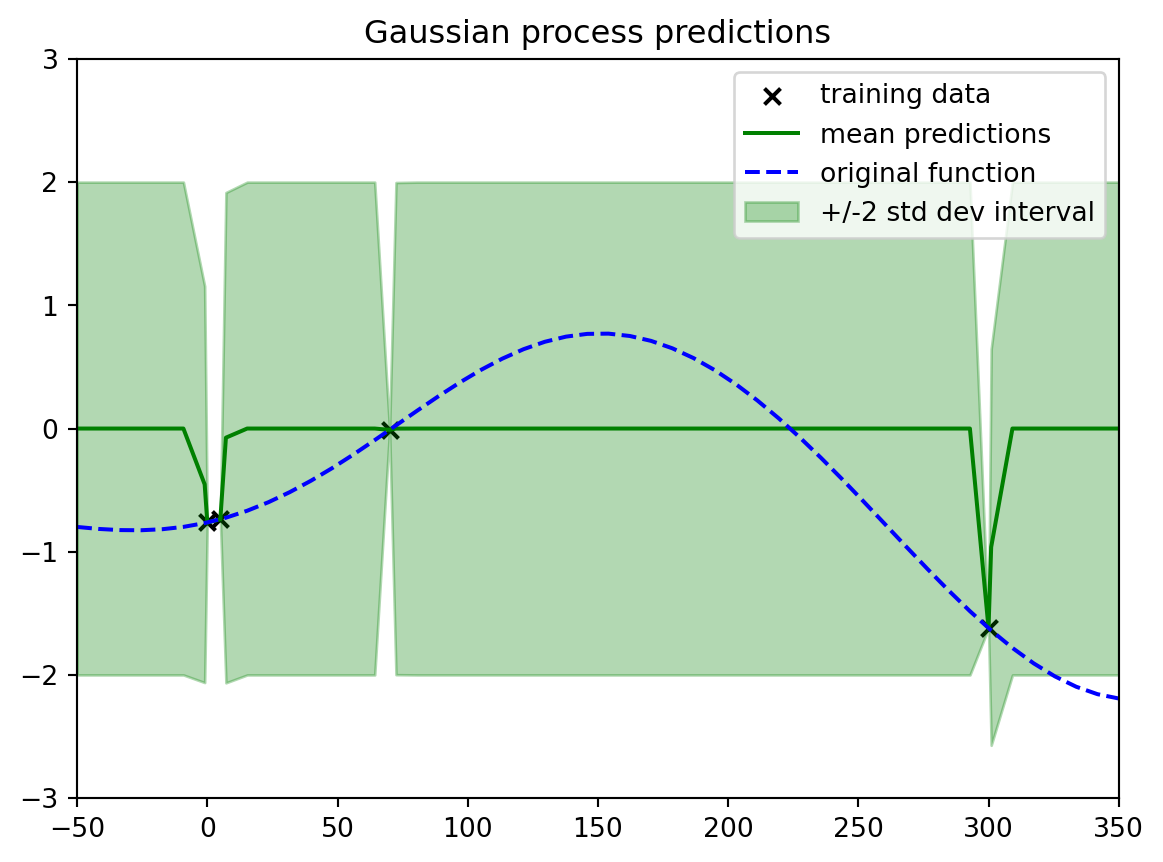 Gaussian process predictions

training data
mean predictions
original function
+/-2 std dev interval

3
2
1
0
−1
−2
−3

−50
0
50
100
150
200
250
300
350